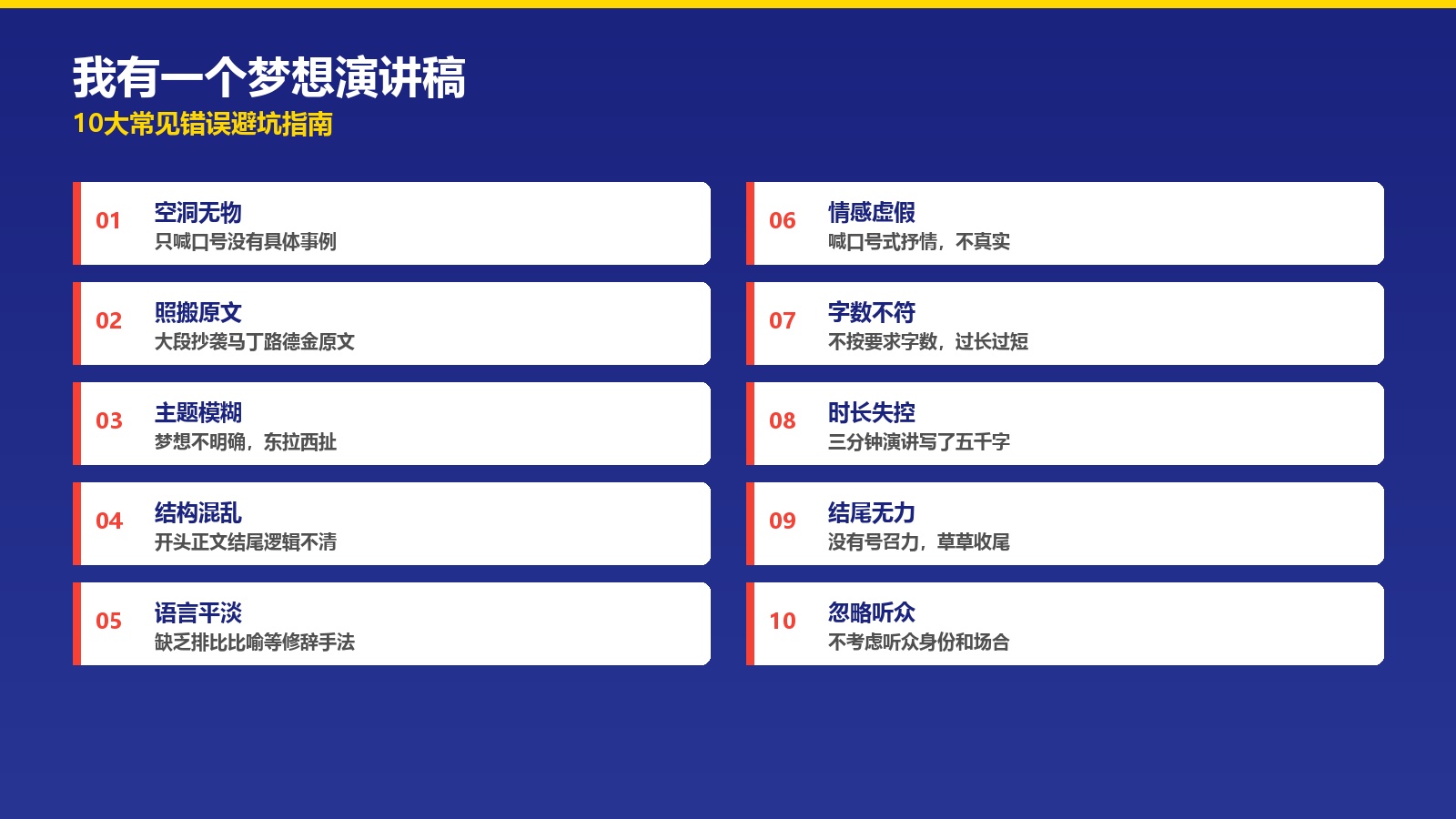 我有一个梦想演讲稿
10大常见错误避坑指南

01 空洞无物
只喊口号没有具体事例

02 照搬原文
大段抄袭马丁路德金原文

03 主题模糊
梦想不明确，东拉西扯

04 结构混乱
开头正文结尾逻辑不清

05 语言平淡
缺乏排比比喻等修辞手法

06 情感虚假
喊口号式抒情，不真实

07 字数不符
不按要求字数，过长过短

08 时长失控
三分钟演讲写了五千字

09 结尾无力
没有号召力，草草收尾

10 忽略听众
不考虑听众身份和场合